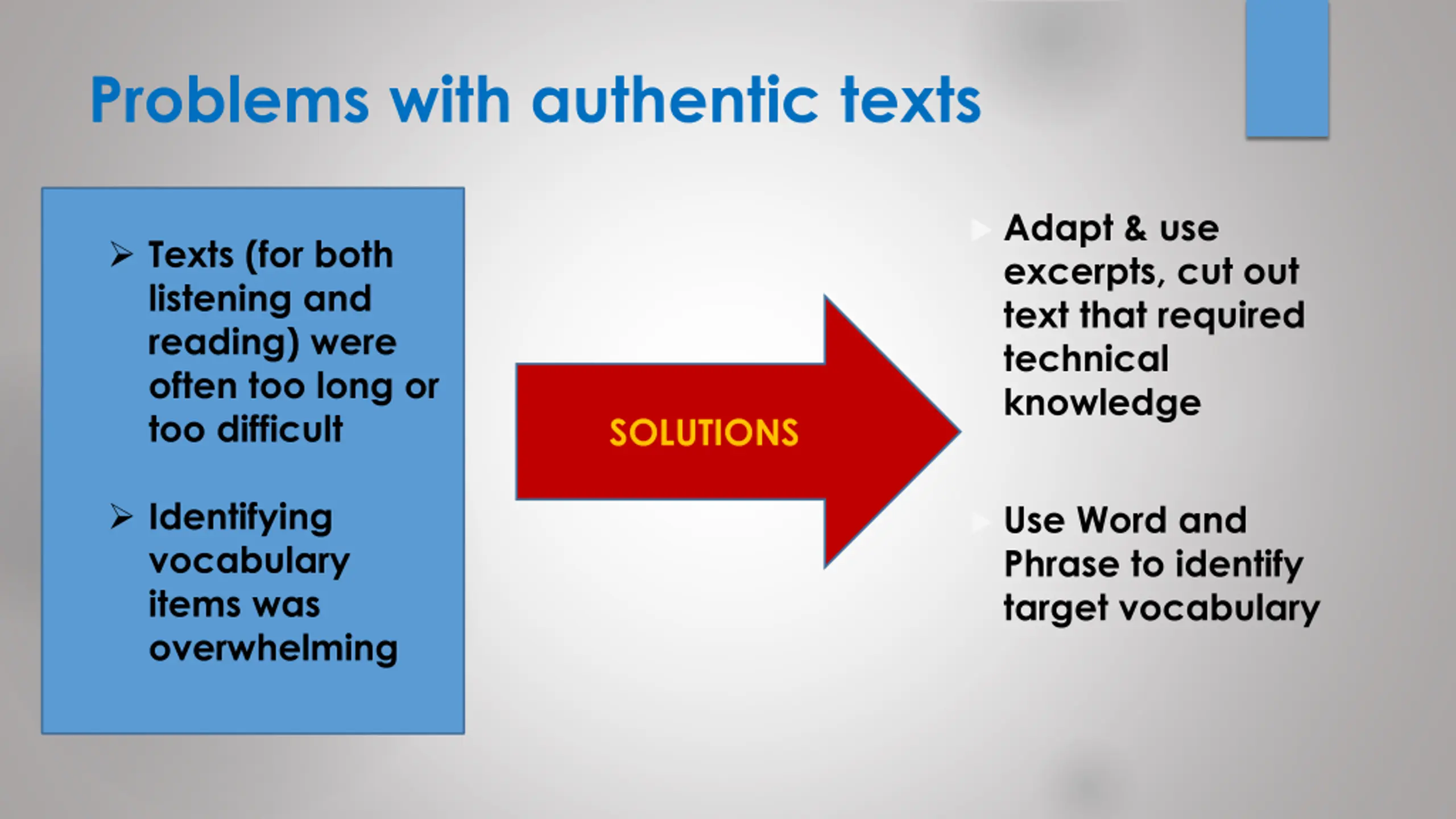 Problems with authentic texts

➢ Texts (for both listening and reading) were often too long or too difficult

➢ Identifying vocabulary items was overwhelming

SOLUTIONS

Adapt & use excerpts, cut out text that required technical knowledge

Use Word and Phrase to identify target vocabulary